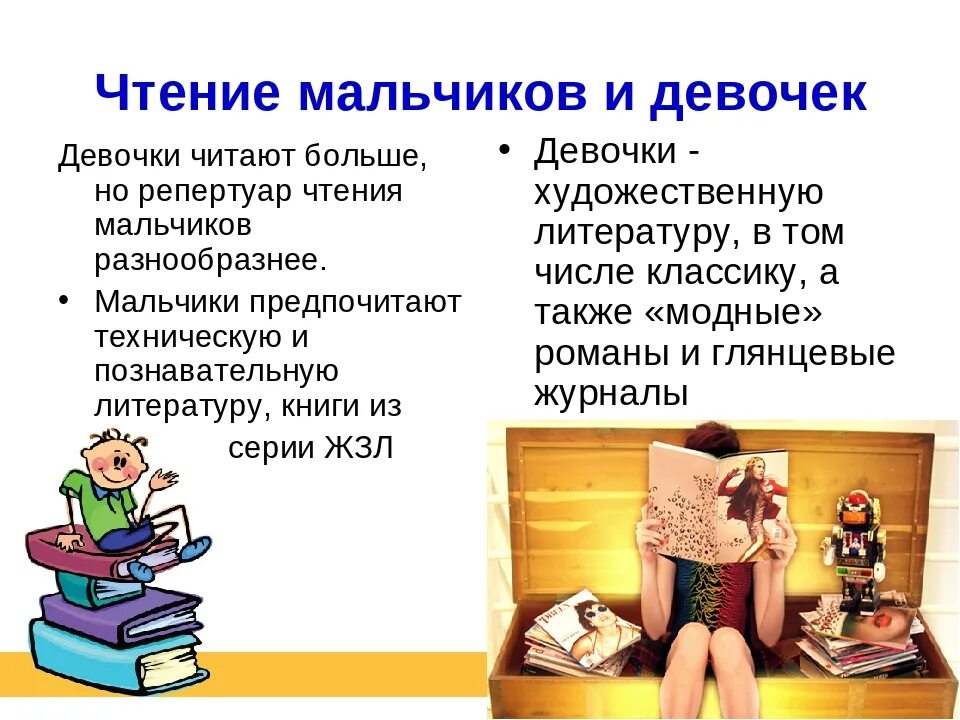 Чтение мальчиков и девочек

Девочки читают больше, но репертуар чтения мальчиков разнообразнее.

• Мальчики предпочитают техническую и познавательную литературу, книги из серии ЖЗЛ

• Девочки - художественную литературу, в том числе классику, а также «модные» романы и глянцевые журналы